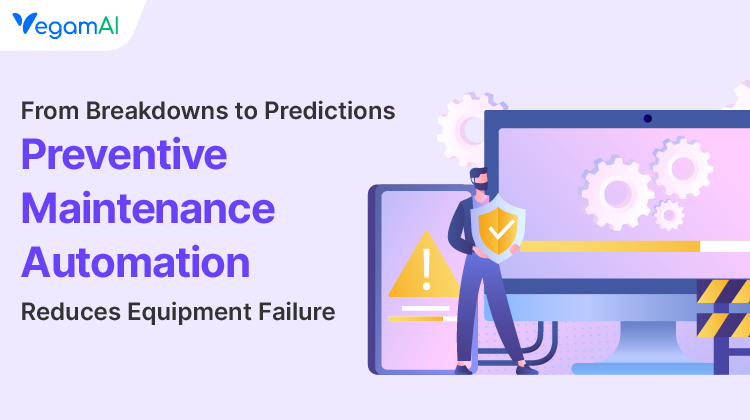 VegamAI

From Breakdowns to Predictions

Preventive Maintenance Automation

Reduces Equipment Failure